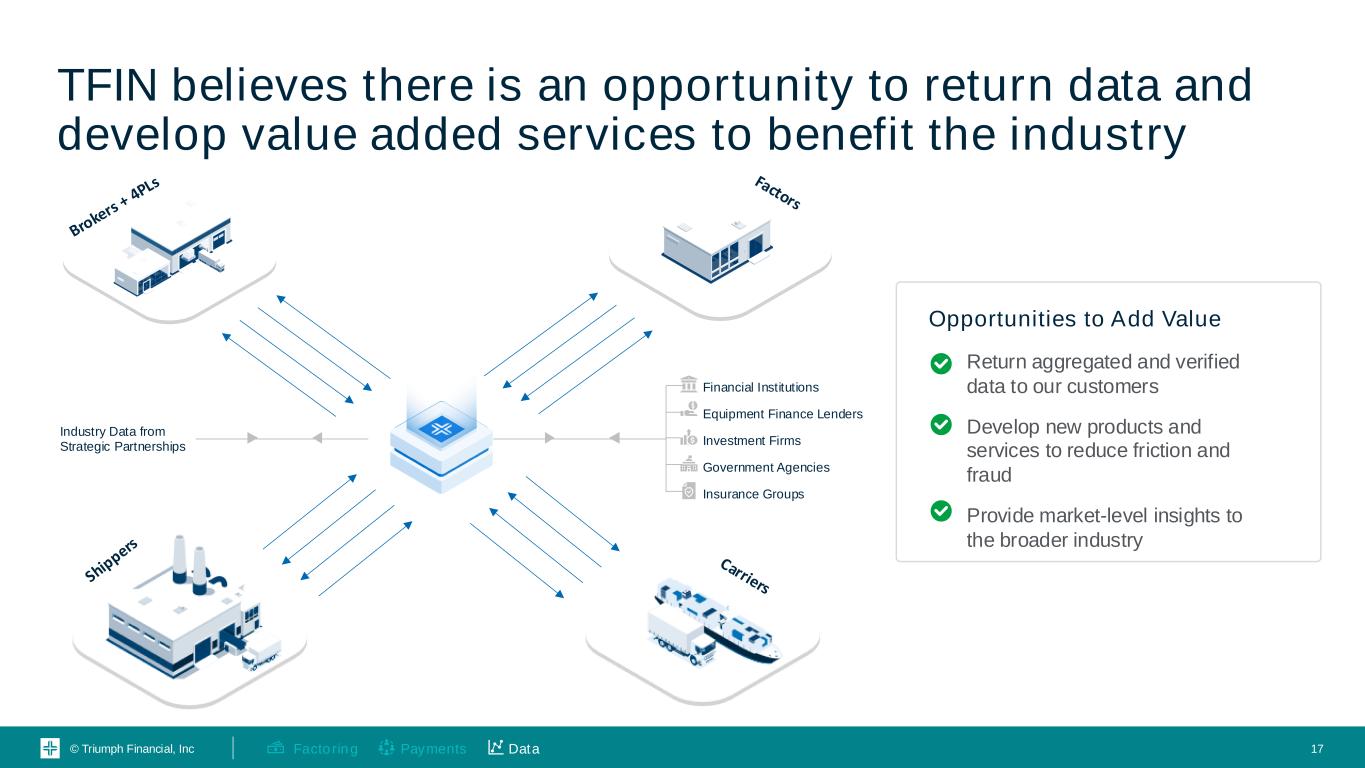 TFIN believes there is an opportunity to return data and develop value added services to benefit the industry

Brokers + 4PLs

Factors

Industry Data from Strategic Partnerships

Financial Institutions
Equipment Finance Lenders
Investment Firms
Government Agencies
Insurance Groups

Shippers

Carriers

Opportunities to Add Value

Return aggregated and verified data to our customers

Develop new products and services to reduce friction and fraud

Provide market-level insights to the broader industry

© Triumph Financial, Inc

Factoring Payments Data

17